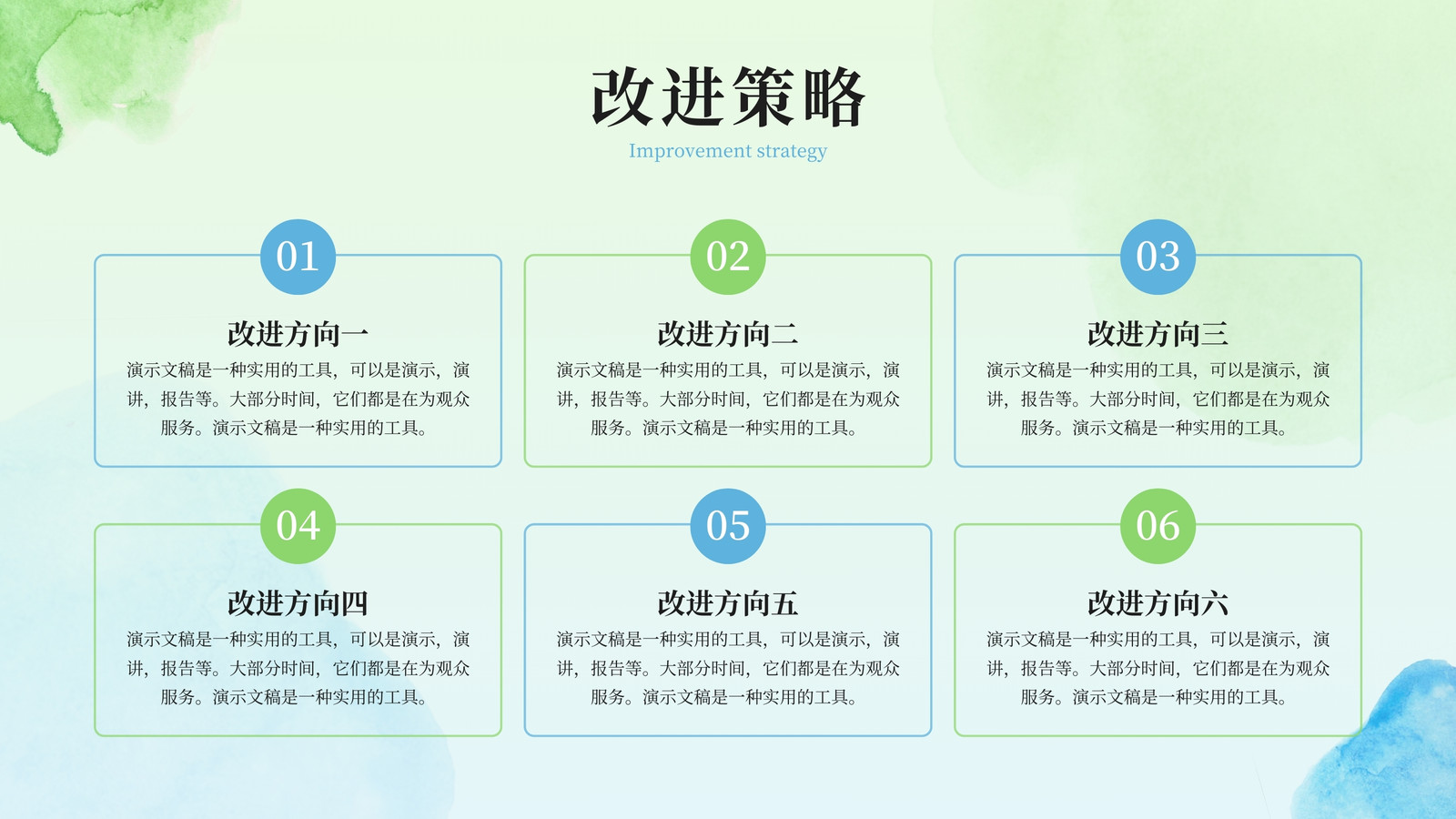 改进策略

Improvement strategy

01

改进方向一

演示文稿是一种实用的工具，可以是演示，演讲，报告等。大部分时间，它们都是在为观众服务。演示文稿是一种实用的工具。

02

改进方向二

演示文稿是一种实用的工具，可以是演示，演讲，报告等。大部分时间，它们都是在为观众服务。演示文稿是一种实用的工具。

03

改进方向三

演示文稿是一种实用的工具，可以是演示，演讲，报告等。大部分时间，它们都是在为观众服务。演示文稿是一种实用的工具。

04

改进方向四

演示文稿是一种实用的工具，可以是演示，演讲，报告等。大部分时间，它们都是在为观众服务。演示文稿是一种实用的工具。

05

改进方向五

演示文稿是一种实用的工具，可以是演示，演讲，报告等。大部分时间，它们都是在为观众服务。演示文稿是一种实用的工具。

06

改进方向六

演示文稿是一种实用的工具，可以是演示，演讲，报告等。大部分时间，它们都是在为观众服务。演示文稿是一种实用的工具。